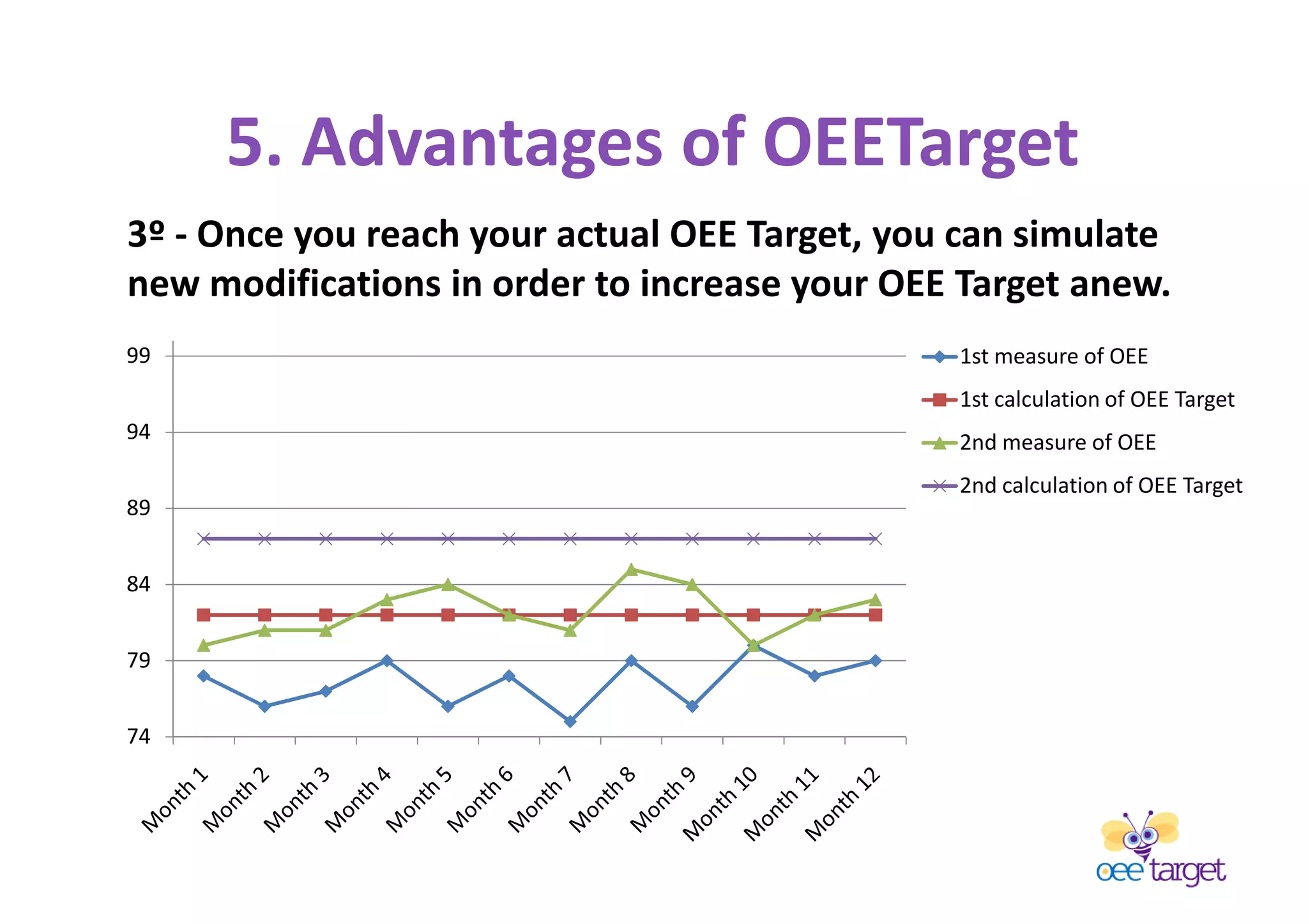 5. Advantages of OEETarget

3º - Once you reach your actual OEE Target, you can simulate new modifications in order to increase your OEE Target anew.

99
94
89
84
79
74

Month 1
Month 2
Month 3
Month 4
Month 5
Month 6
Month 7
Month 8
Month 9
Month 10
Month 11
Month 12

1st measure of OEE
1st calculation of OEE Target
2nd measure of OEE
2nd calculation of OEE Target

oee target